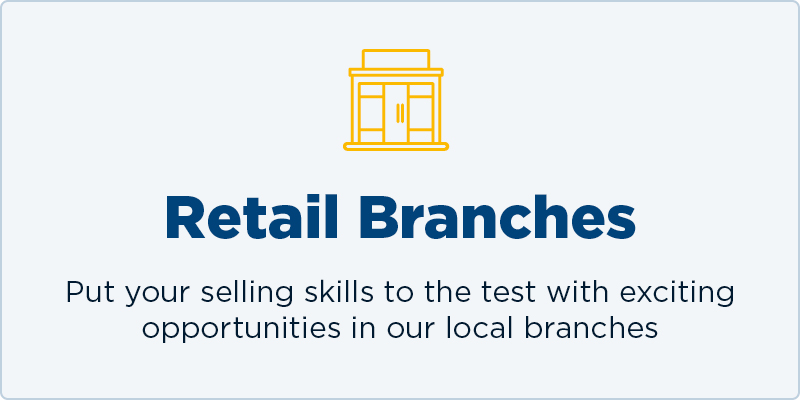 Retail Branches

Put your selling skills to the test with exciting opportunities in our local branches